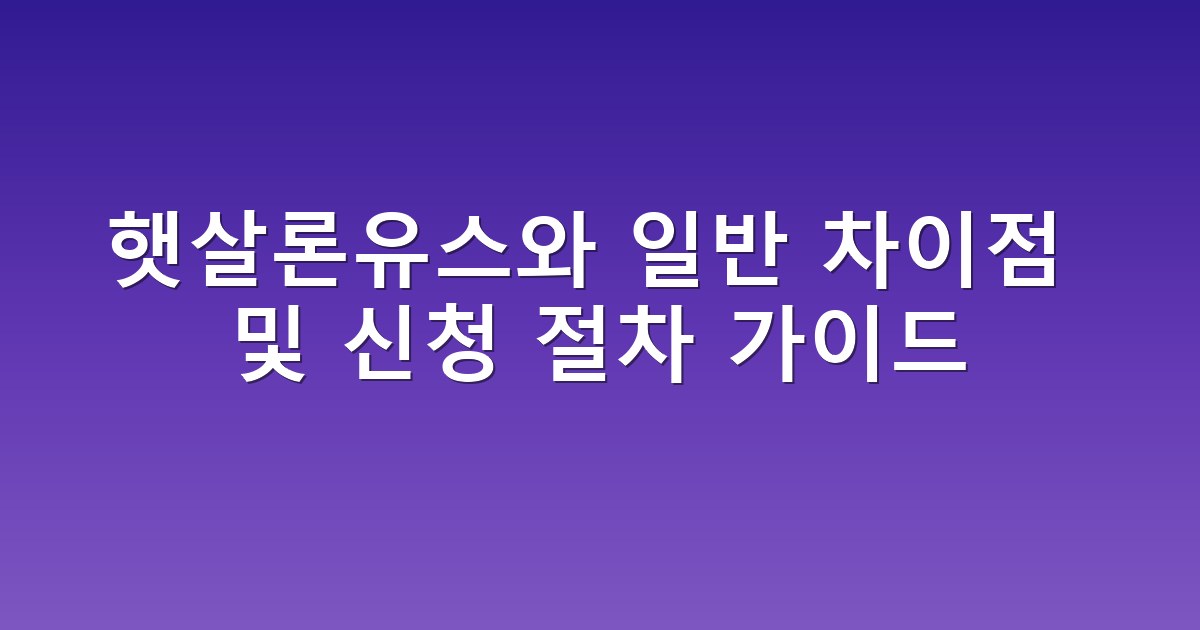 햇살론유스와 일반 차이점 및 신청 절차 가이드